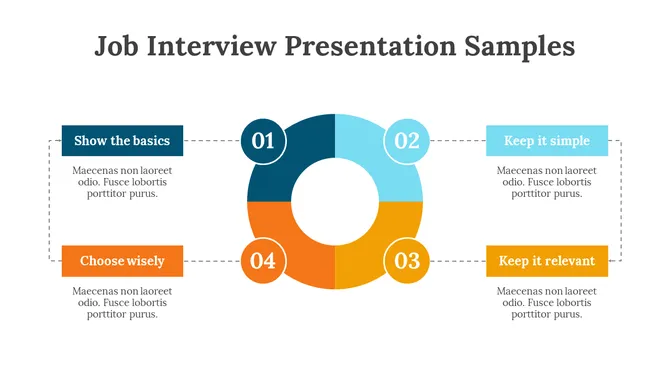 Job Interview Presentation Samples

Show the basics

Maecenas non laoreet odio. Fusce lobortis porttitor purus.

01

02

Keep it simple

Maecenas non laoreet odio. Fusce lobortis porttitor purus.

Choose wisely

Maecenas non laoreet odio. Fusce lobortis porttitor purus.

04

03

Keep it relevant

Maecenas non laoreet odio. Fusce lobortis porttitor purus.